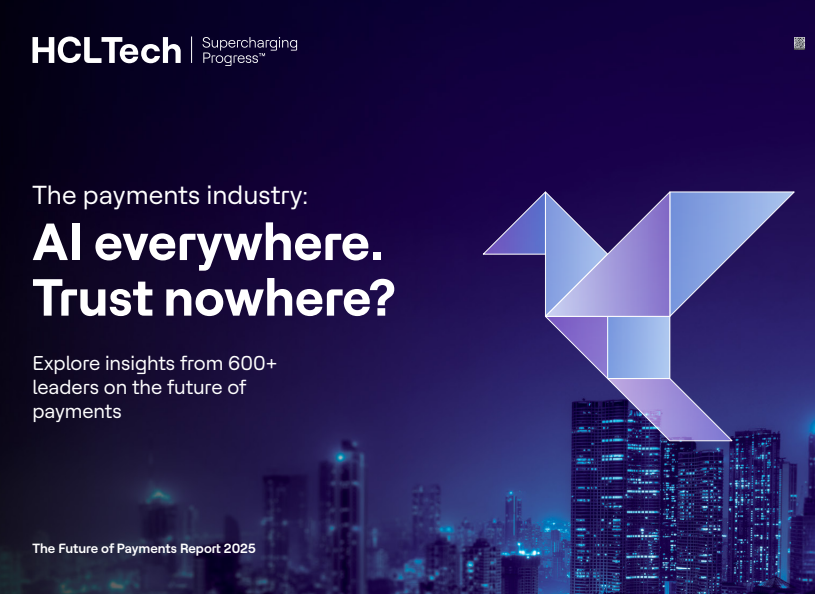 HCLTech | Supercharging Progress™

The payments industry:

AI everywhere. Trust nowhere?

Explore insights from 600+ leaders on the future of payments

The Future of Payments Report 2025